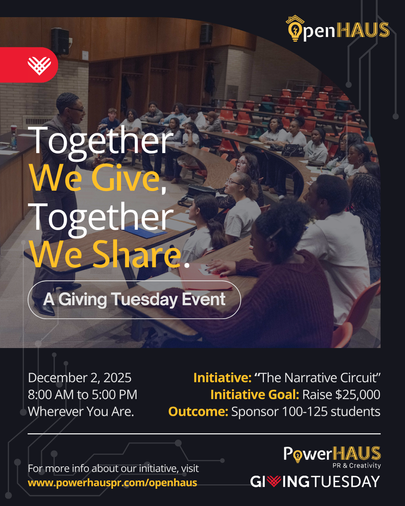 OpenHAUS

Together We Give, Together We Share.

A Giving Tuesday Event

December 2, 2025
8:00 AM to 5:00 PM
Wherever You Are.

Initiative: "The Narrative Circuit"
Initiative Goal: Raise $25,000
Outcome: Sponsor 100-125 students

For more info about our initiative, visit
www.powerhauspr.com/openhaus

PowerHAUS
PR & Creativity

GIVINGTUESDAY